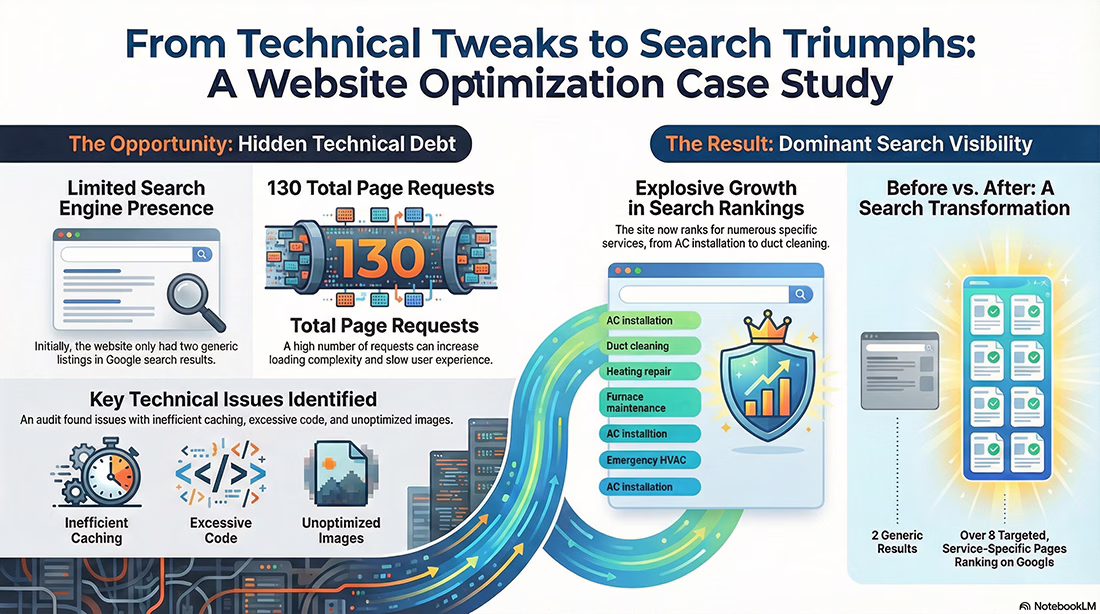 From Technical Tweaks to Search Triumphs: A Website Optimization Case Study

The Opportunity: Hidden Technical Debt

Limited Search Engine Presence

Initially, the website only had two generic listings in Google search results.

130 Total Page Requests

130

Total Page Requests

A high number of requests can increase loading complexity and slow user experience.

Key Technical Issues Identified

An audit found issues with inefficient caching, excessive code, and unoptimized images.

Inefficient Caching

Excessive Code

Unoptimized Images

The Result: Dominant Search Visibility

Explosive Growth in Search Rankings

The site now ranks for numerous specific services, from AC installation to duct cleaning.

AC installation

Duct cleaning

Heating repair

Furnace maintenance

AC installtion

Emergency HVAC

AC installation

Before vs. After: A Search Transformation

2 Generic Results

Over 8 Targeted, Service-Specific Pages Ranking on Googls

NotebookLM